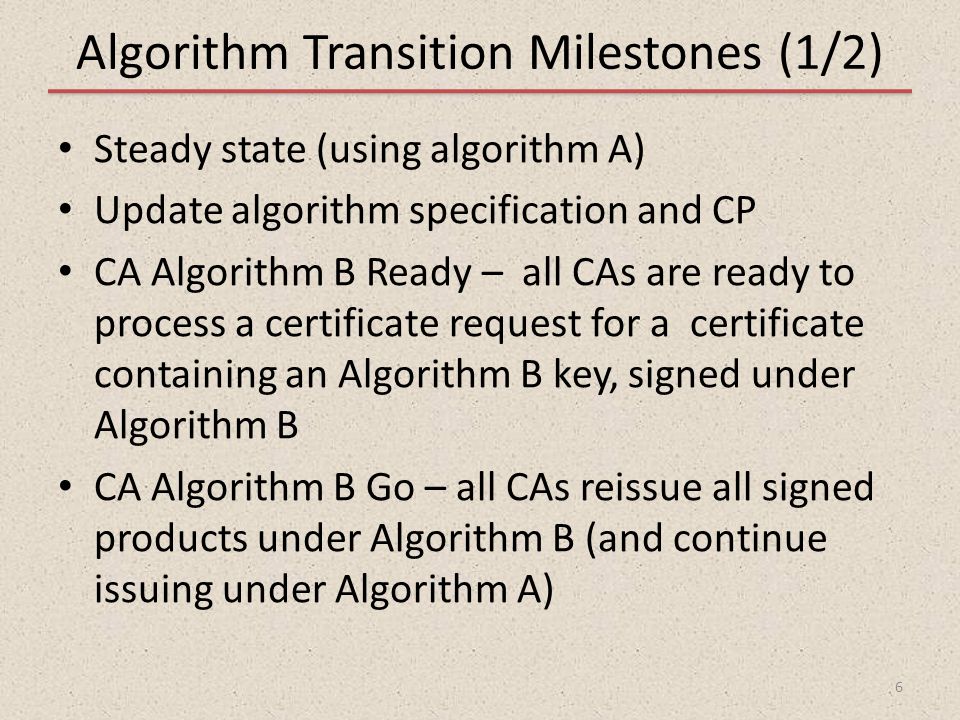 Algorithm Transition Milestones (1/2)

• Steady state (using algorithm A)
• Update algorithm specification and CP
• CA Algorithm B Ready – all CAs are ready to process a certificate request for a certificate containing an Algorithm B key, signed under Algorithm B
• CA Algorithm B Go – all CAs reissue all signed products under Algorithm B (and continue issuing under Algorithm A)

6